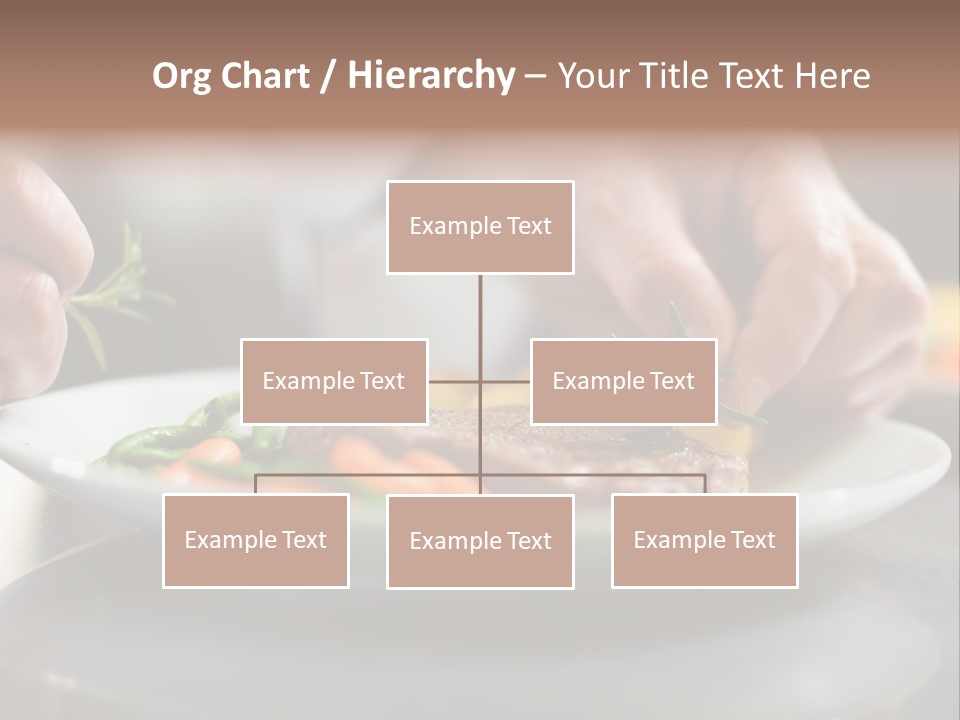 Org Chart / Hierarchy – Your Title Text Here

Example Text

Example Text

Example Text

Example Text

Example Text

Example Text